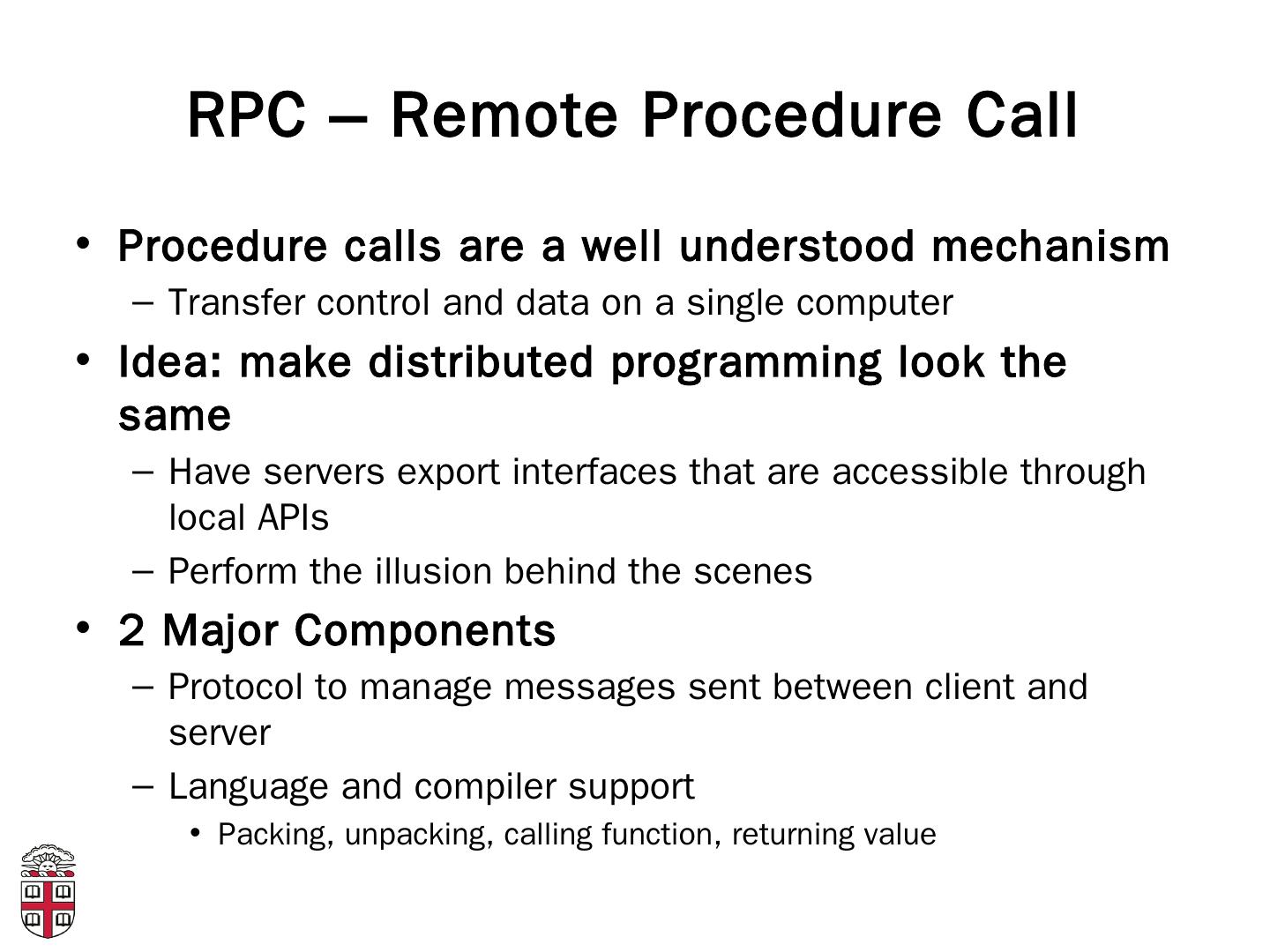 RPC – Remote Procedure Call

• Procedure calls are a well understood mechanism
– Transfer control and data on a single computer

• Idea: make distributed programming look the same
– Have servers export interfaces that are accessible through local APIs
– Perform the illusion behind the scenes

• 2 Major Components
– Protocol to manage messages sent between client and server
– Language and compiler support
• Packing, unpacking, calling function, returning value